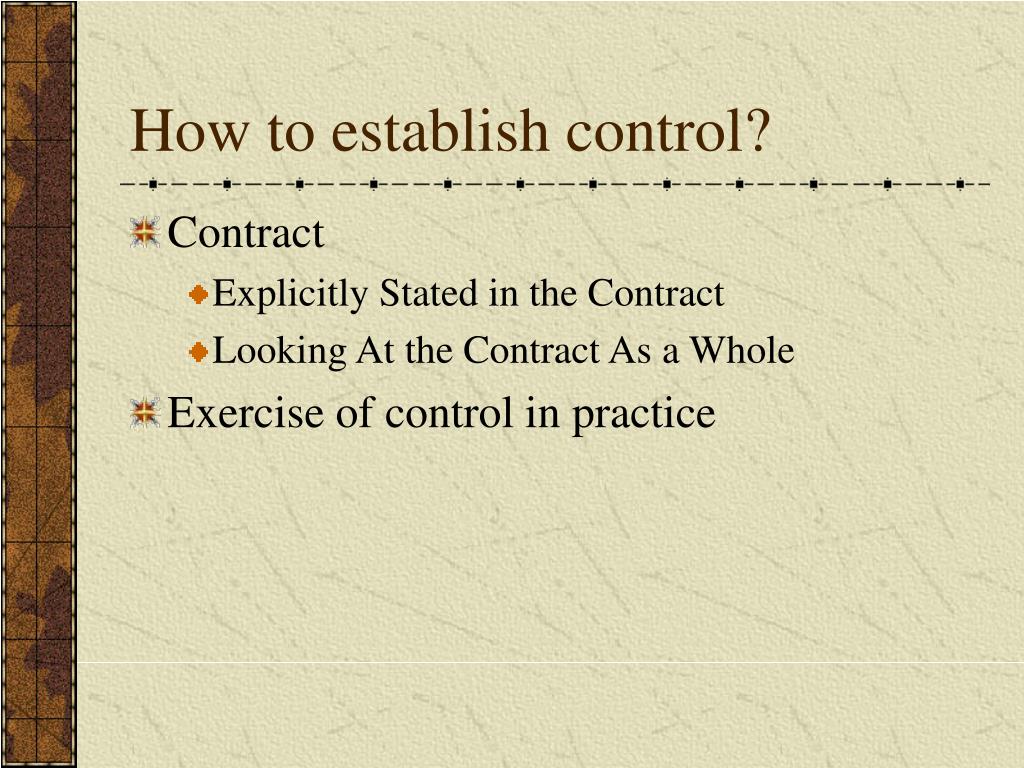 How to establish control?

Contract

Explicitly Stated in the Contract

Looking At the Contract As a Whole

Exercise of control in practice